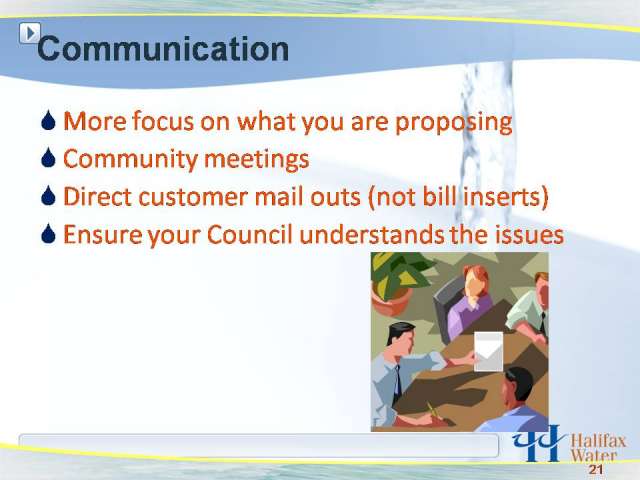 Communication

More focus on what you are proposing

Community meetings

Direct customer mail outs (not bill inserts)

Ensure your Council understands the issues

Halifax Water

21